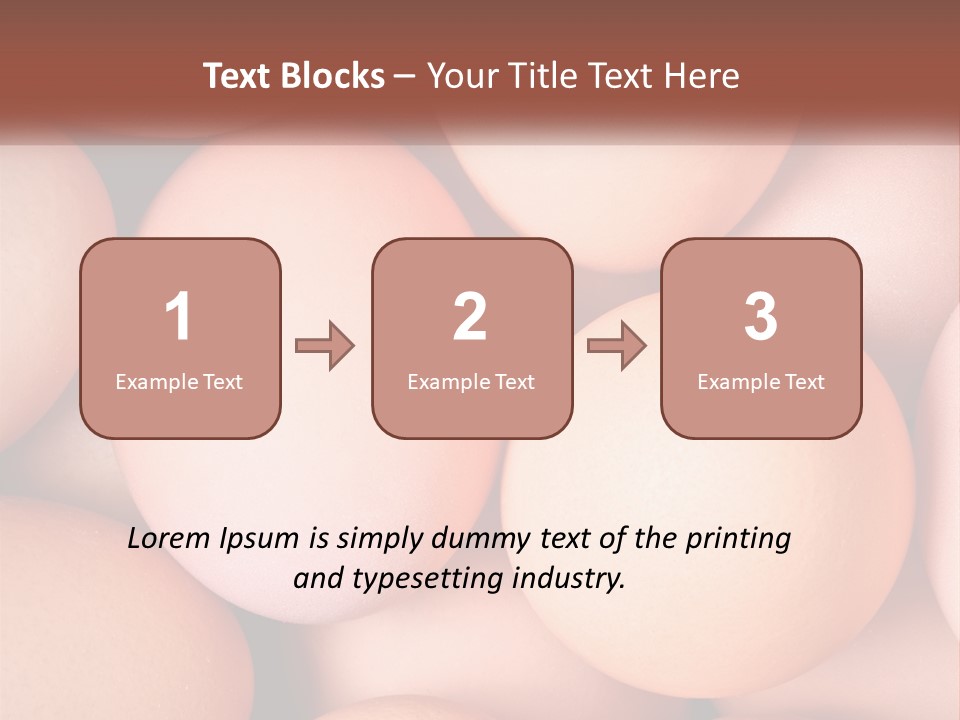 Text Blocks – Your Title Text Here

1
Example Text

2
Example Text

3
Example Text

Lorem Ipsum is simply dummy text of the printing and typesetting industry.